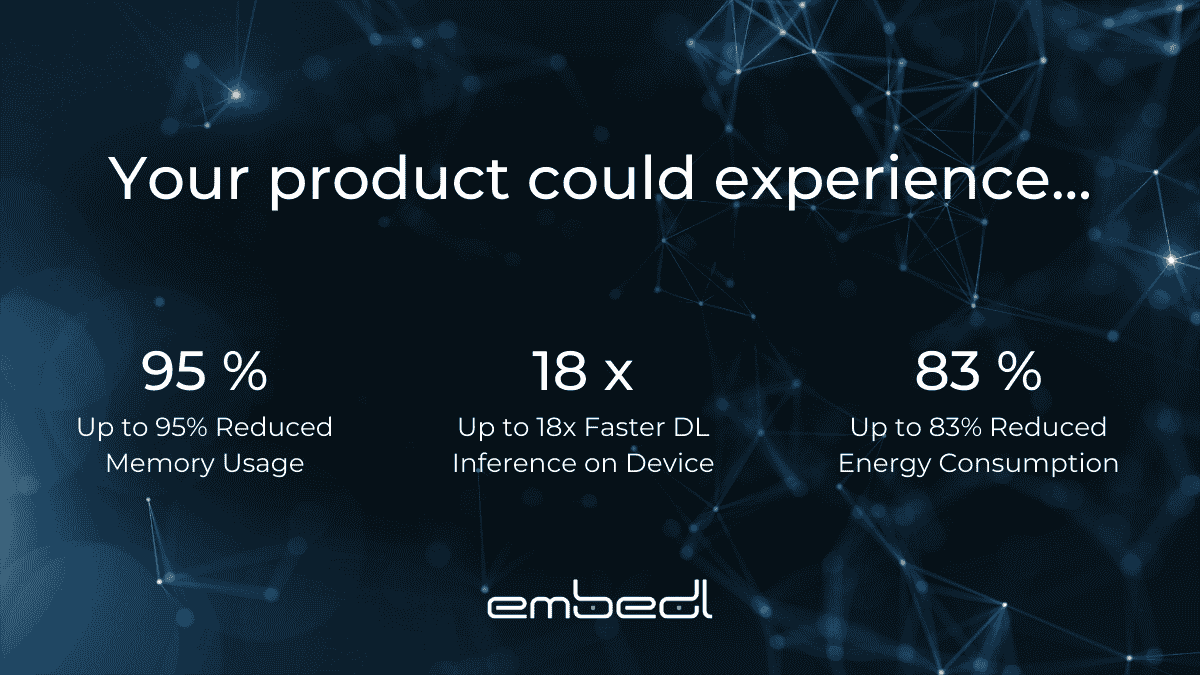 Your product could experience...

95 %
Up to 95% Reduced Memory Usage

18 x
Up to 18x Faster DL Inference on Device

83 %
Up to 83% Reduced Energy Consumption

embedl